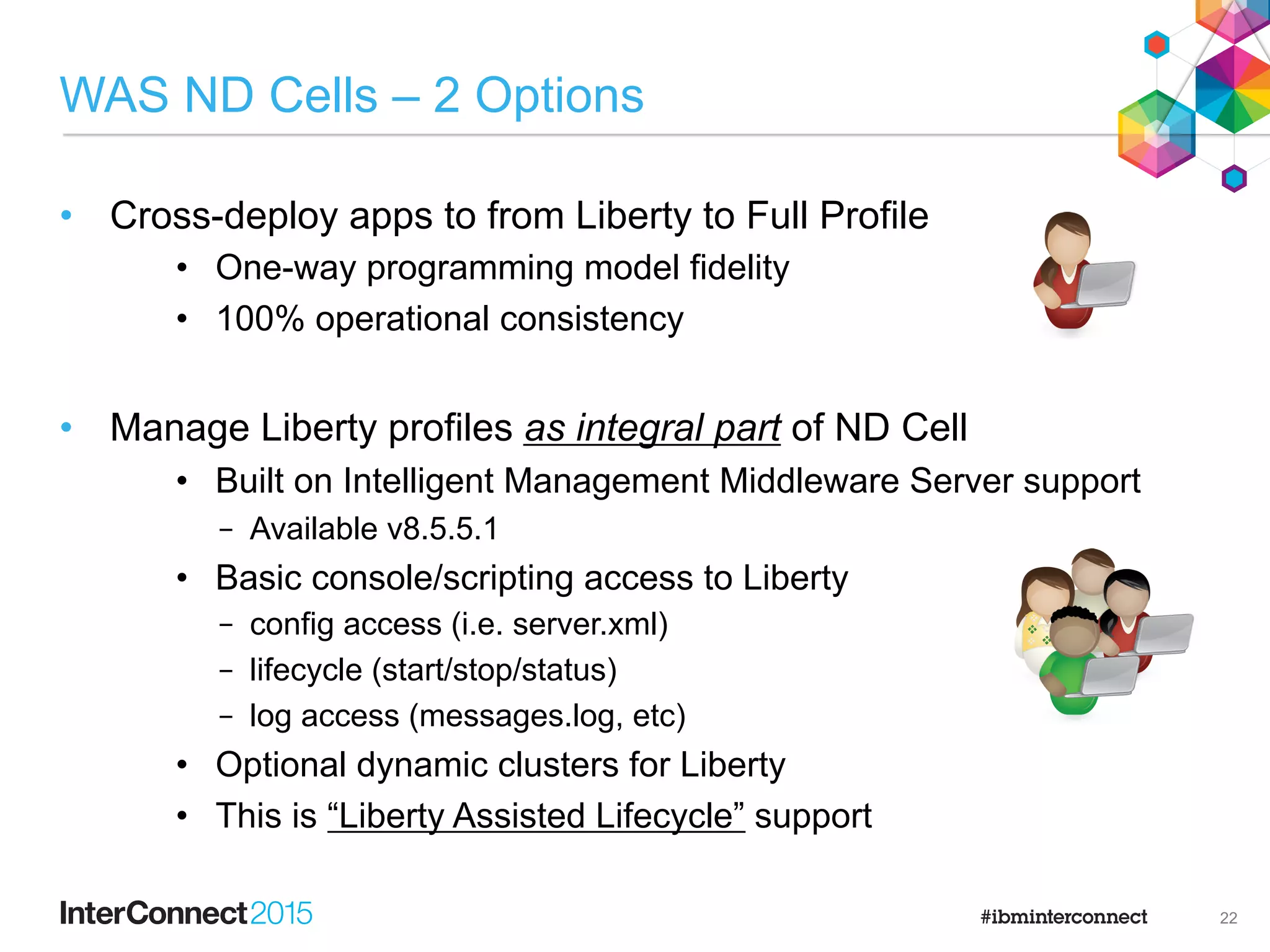 WAS ND Cells – 2 Options

• Cross-deploy apps to from Liberty to Full Profile
  • One-way programming model fidelity
  • 100% operational consistency

• Manage Liberty profiles as integral part of ND Cell
  • Built on Intelligent Management Middleware Server support
    – Available v8.5.5.1
  • Basic console/scripting access to Liberty
    – config access (i.e. server.xml)
    – lifecycle (start/stop/status)
    – log access (messages.log, etc)
  • Optional dynamic clusters for Liberty
  • This is “Liberty Assisted Lifecycle” support

InterConnect2015

#ibminterconnect

22